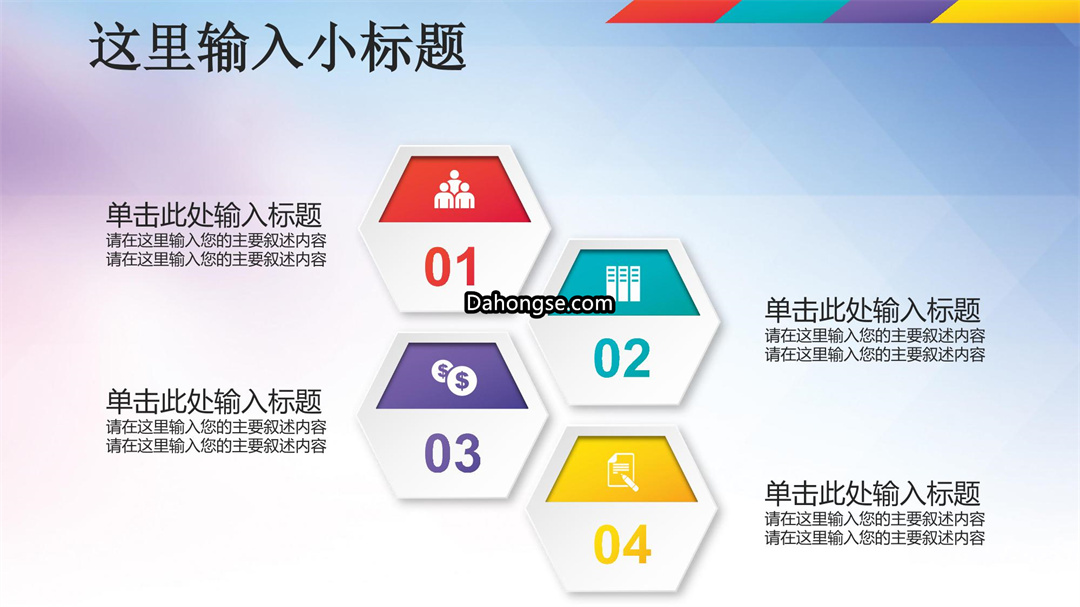 这里输入小标题

单击此处输入标题
请在这里输入您的主要叙述内容
请在这里输入您的主要叙述内容

01

Dahongse.com

02

单击此处输入标题
请在这里输入您的主要叙述内容
请在这里输入您的主要叙述内容

单击此处输入标题
请在这里输入您的主要叙述内容
请在这里输入您的主要叙述内容

03

04

单击此处输入标题
请在这里输入您的主要叙述内容
请在这里输入您的主要叙述内容